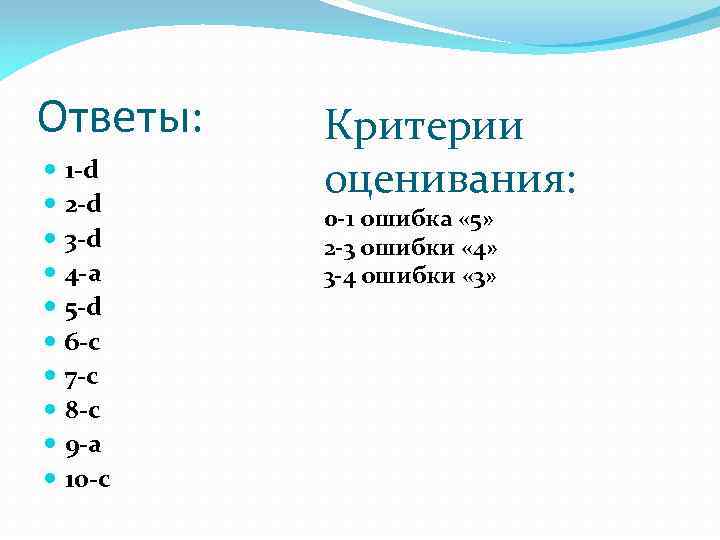 Ответы:

- 1-d
- 2-d
- 3-d
- 4-a
- 5-d
- 6-c
- 7-c
- 8-c
- 9-a
- 10-c

Критерии оценивания:

0-1 ошибка «5»
2-3 ошибки «4»
3-4 ошибки «3»